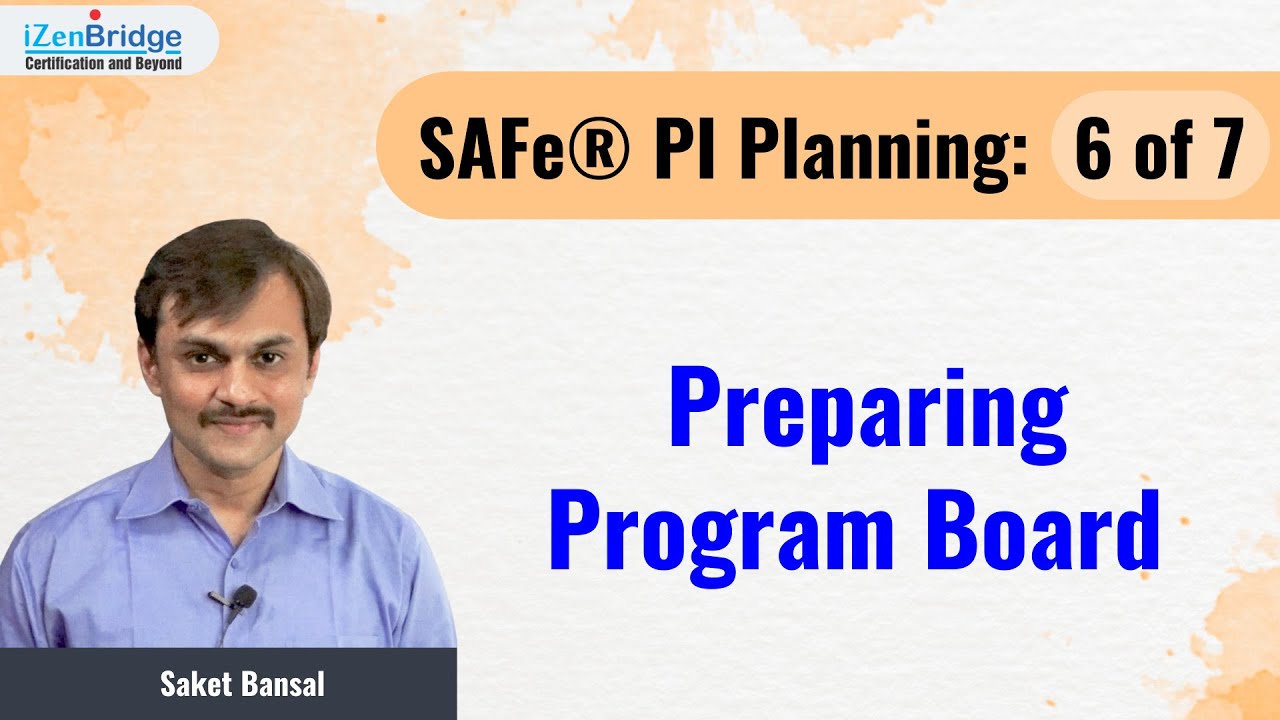 iZenBridge
Certification and Beyond

SAFe® PI Planning: 6 of 7

Preparing Program Board

Saket Bansal